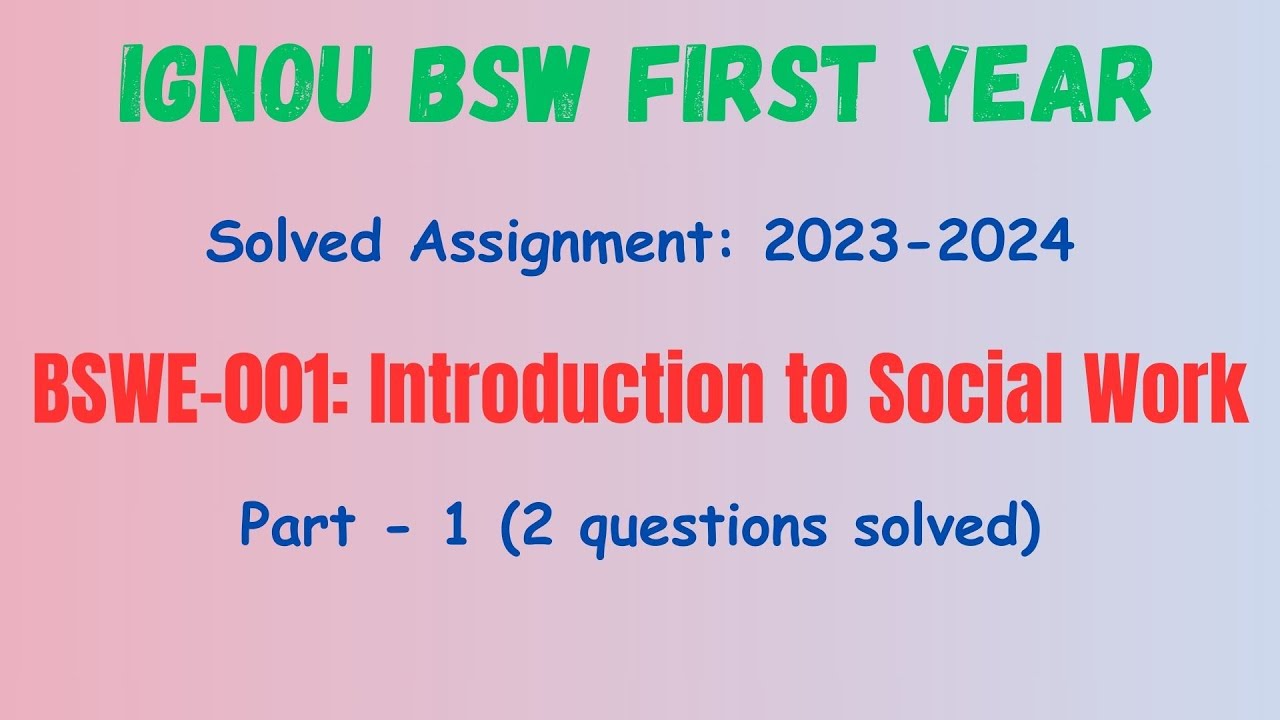 IGNOU BSW FIRST YEAR

Solved Assignment: 2023-2024

BSWE-001: Introduction to Social Work

Part - 1 (2 questions solved)